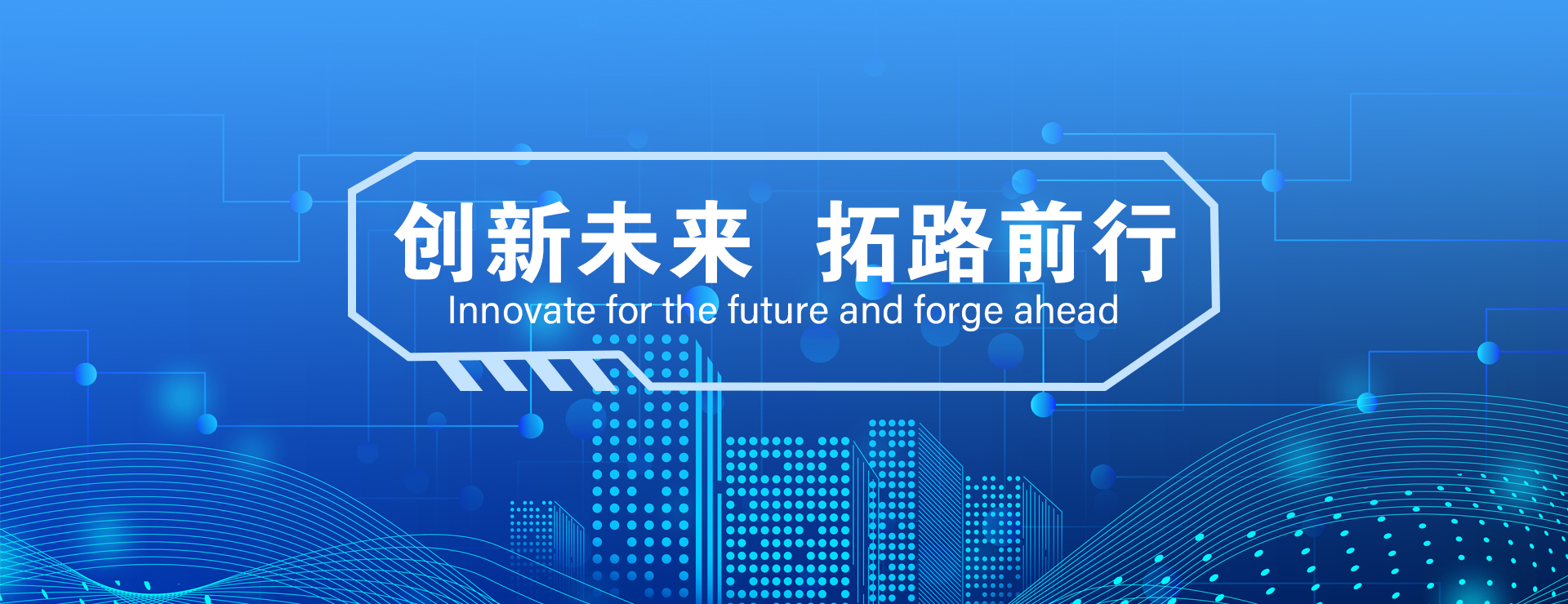 创新未来 拓路前行
Innovate for the future and forge ahead